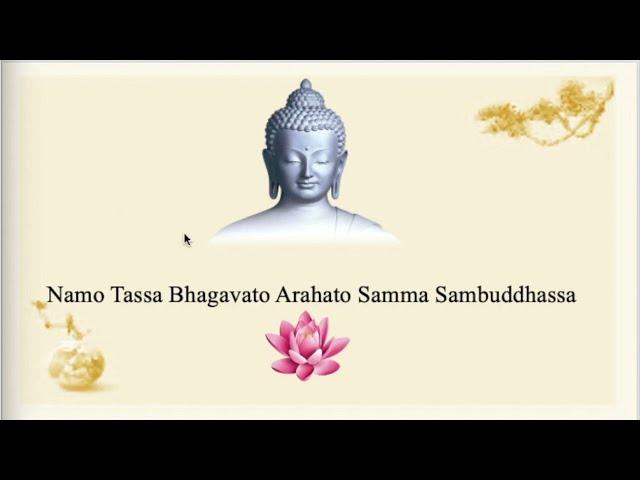 Namo Tassa Bhagavato Arahato Samma Sambuddhassa